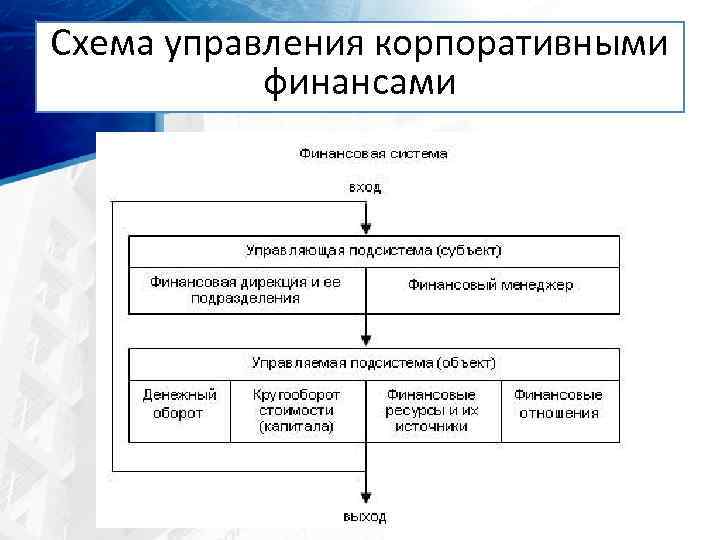 Схема управления корпоративными финансами

Финансовая система

вход

Управляющая подсистема (субъект)

Финансовая дирекция и ее подразделения

Финансовый менеджер

Управляемая подсистема (объект)

Денежный оборот

Кругооборот стоимости (капитала)

Финансовые ресурсы и их источники

Финансовые отношения

выход